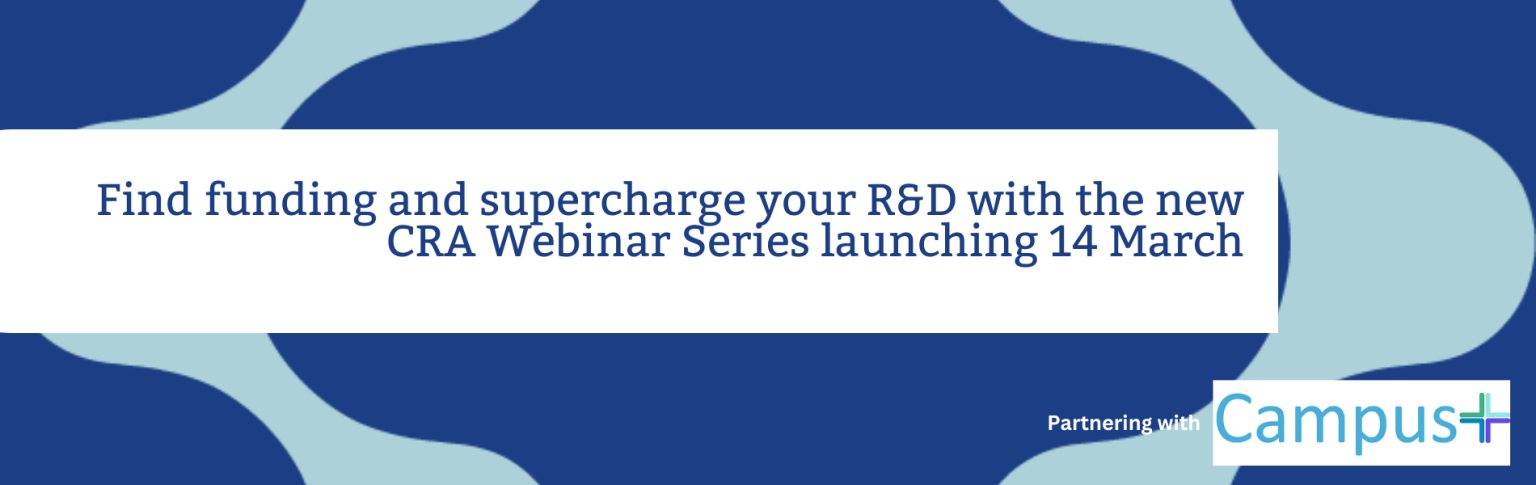 Find funding and supercharge your R&D with the new CRA Webinar Series launching 14 March

Partnering with Campus+